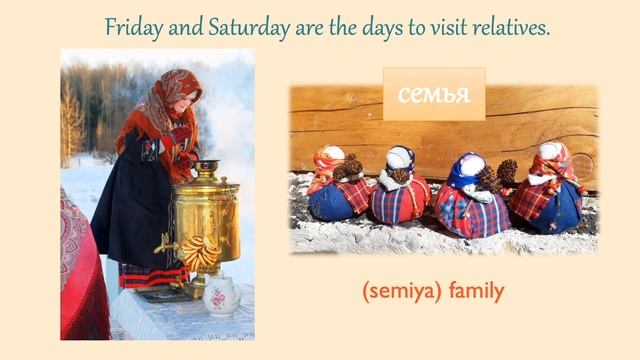 Friday and Saturday are the days to visit relatives.

семья

(semiya) family